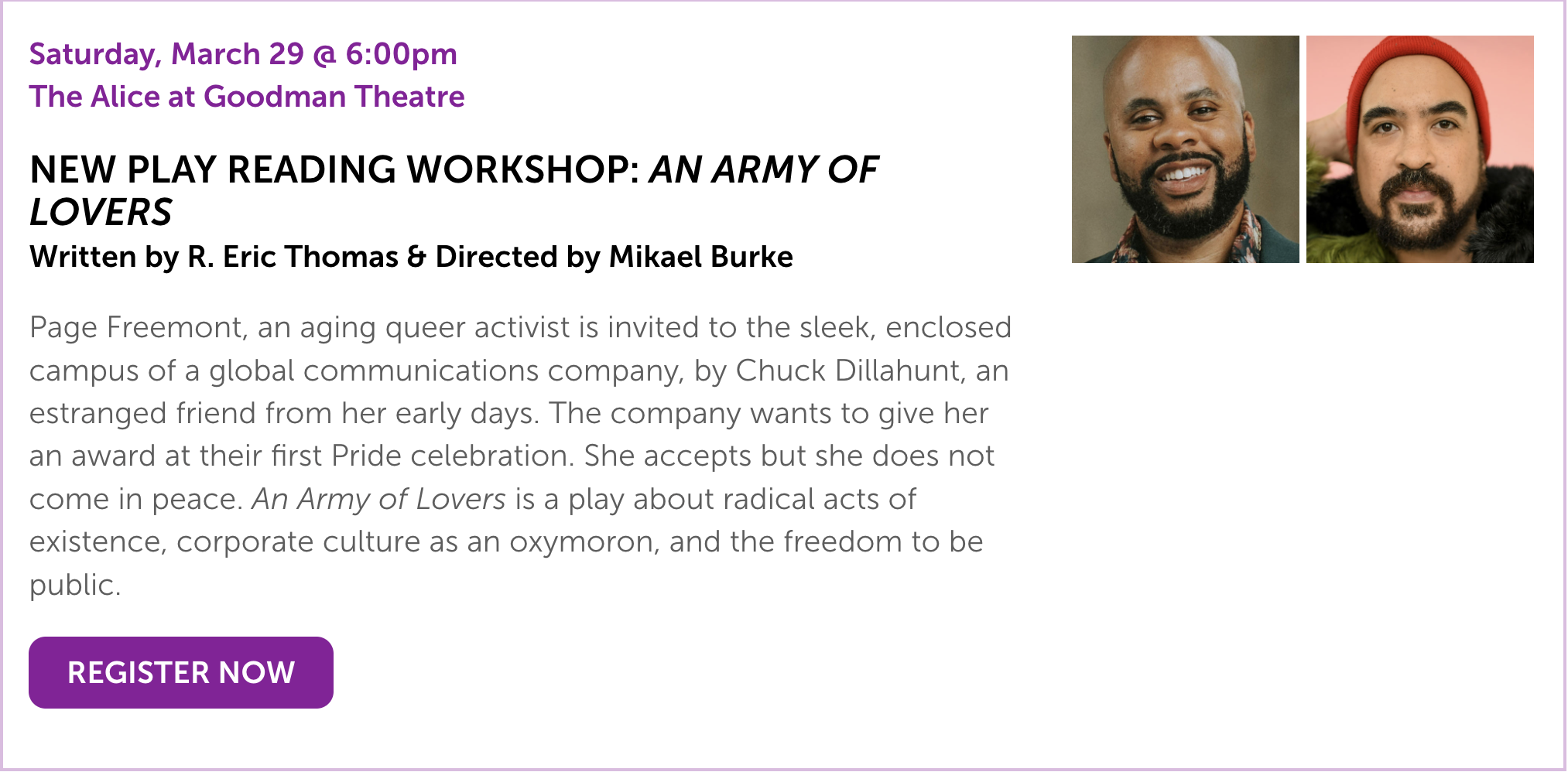 Saturday, March 29 @ 6:00pm
The Alice at Goodman Theatre

NEW PLAY READING WORKSHOP: AN ARMY OF LOVERS
Written by R. Eric Thomas & Directed by Mikael Burke

Page Freemont, an aging queer activist is invited to the sleek, enclosed campus of a global communications company, by Chuck Dillahunt, an estranged friend from her early days. The company wants to give her an award at their first Pride celebration. She accepts but she does not come in peace. An Army of Lovers is a play about radical acts of existence, corporate culture as an oxymoron, and the freedom to be public.

REGISTER NOW